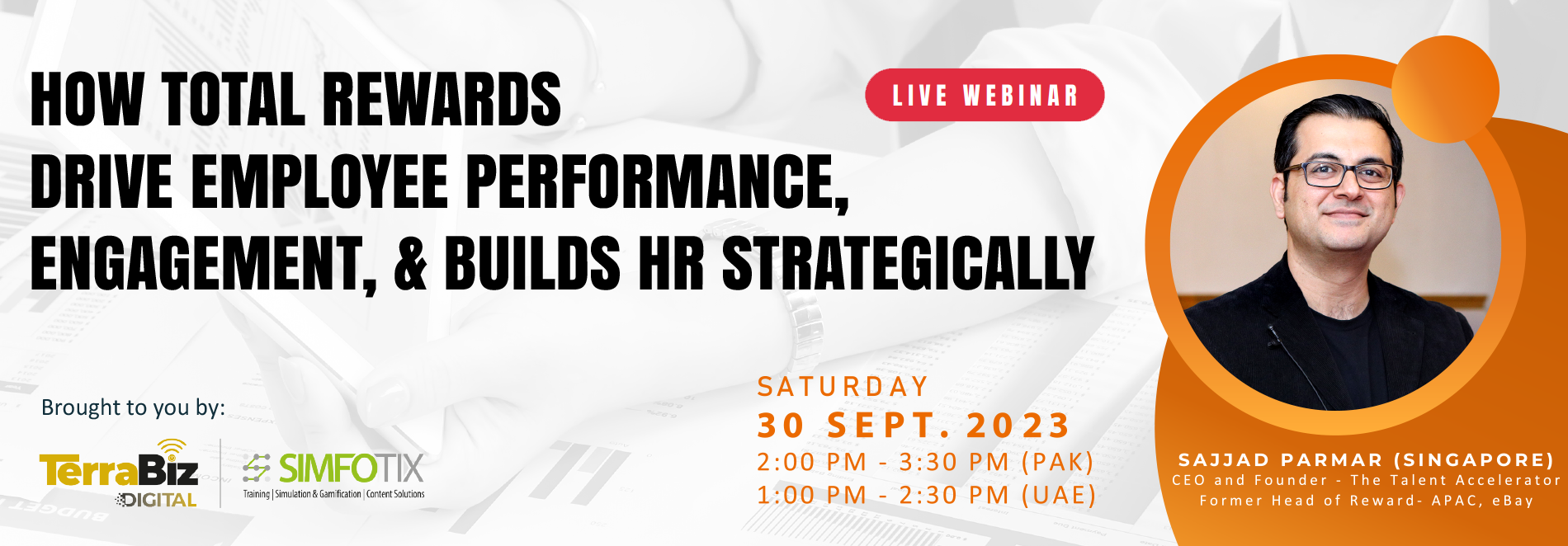 HOW TOTAL REWARDS DRIVE EMPLOYEE PERFORMANCE, ENGAGEMENT, & BUILDS HR STRATEGICALLY

LIVE WEBINAR

Brought to you by:

TerraBiz DIGITAL

SIMFOTIX
Training | Simulation & Gamification | Content Solutions

SATURDAY
30 SEPT. 2023
2:00 PM - 3:30 PM (PAK)
1:00 PM - 2:30 PM (UAE)

SAJJAD PARMAR (SINGAPORE)
CEO and Founder - The Talent Accelerator
Former Head of Reward- APAC, eBay